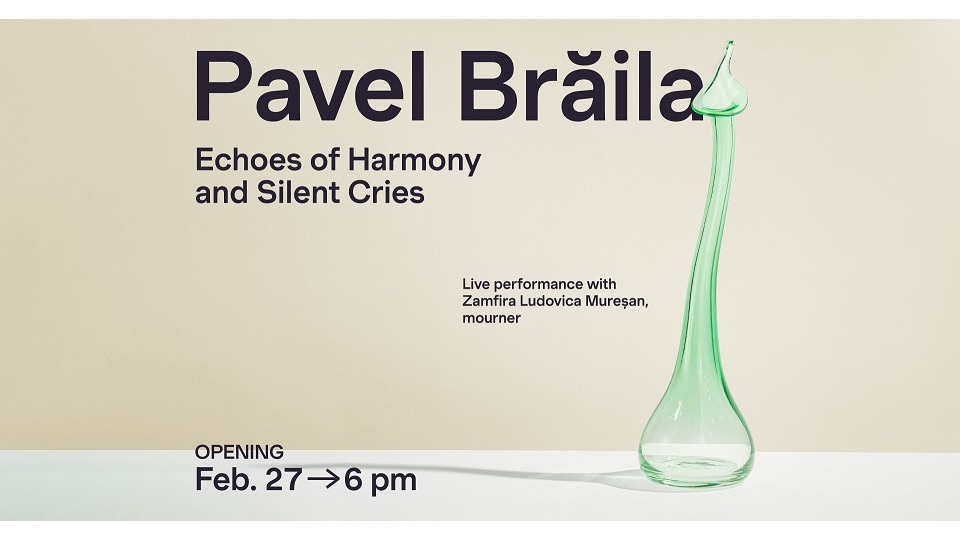 Pavel Brăila

Echoes of Harmony and Silent Cries

Live performance with Zamfira Ludovica Mureșan, mourner

OPENING
Feb. 27 → 6 pm